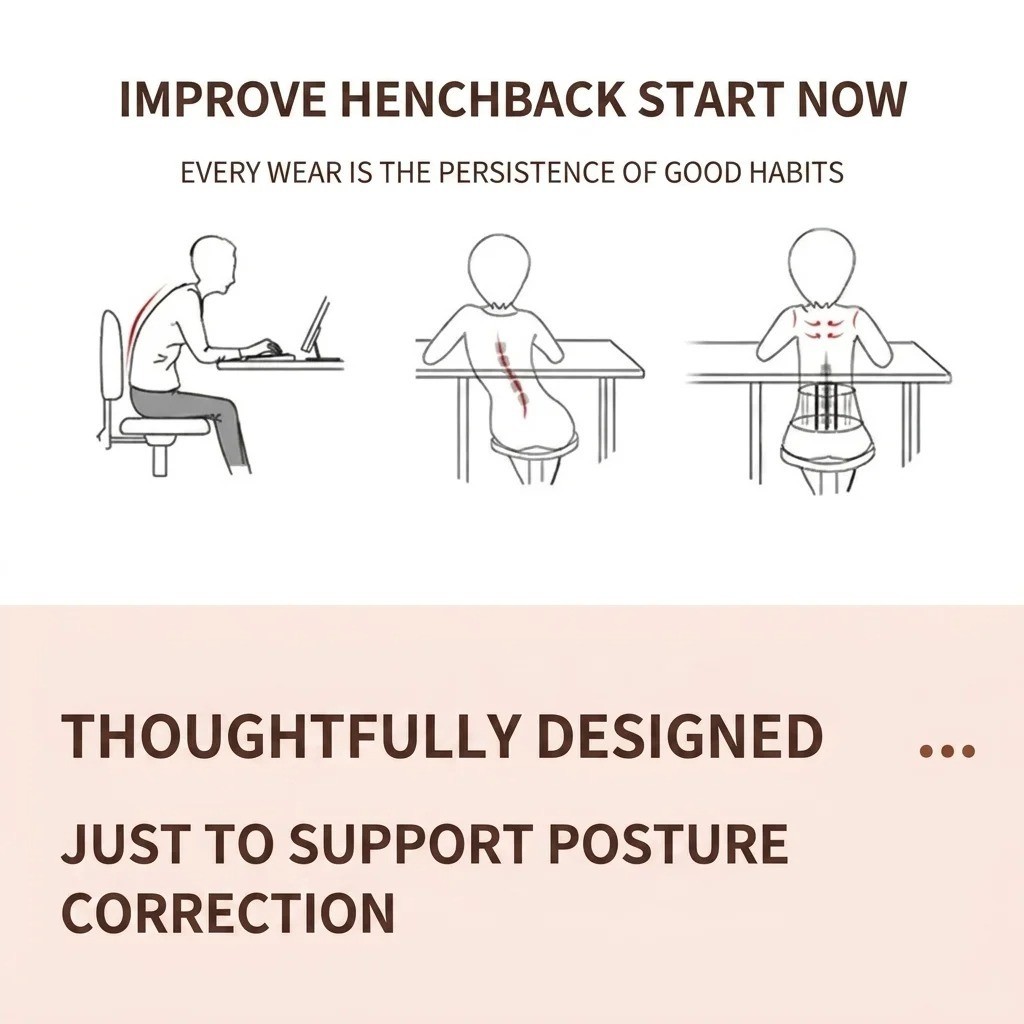 IMPROVE HENCHBACK START NOW

EVERY WEAR IS THE PERSISTENCE OF GOOD HABITS

THOUGHTFULLY DESIGNED ...

JUST TO SUPPORT POSTURE CORRECTION